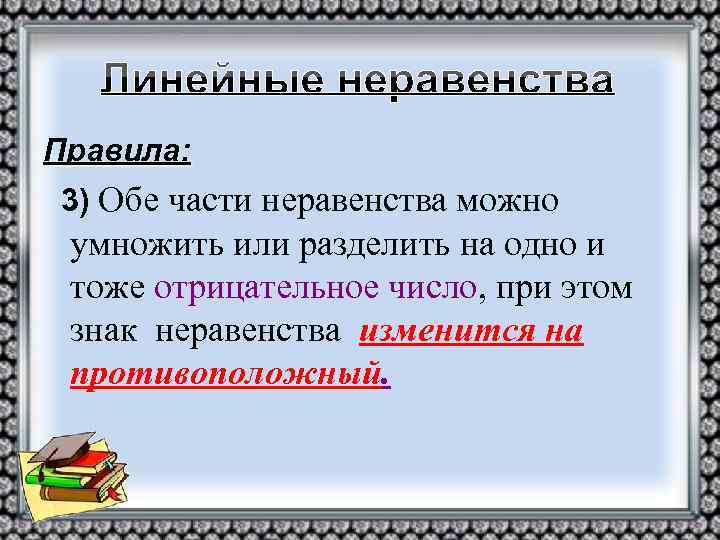 Линейные неравенства

Правила:

3) Обе части неравенства можно умножить или разделить на одно и тоже отрицательное число, при этом знак неравенства изменится на противоположный.